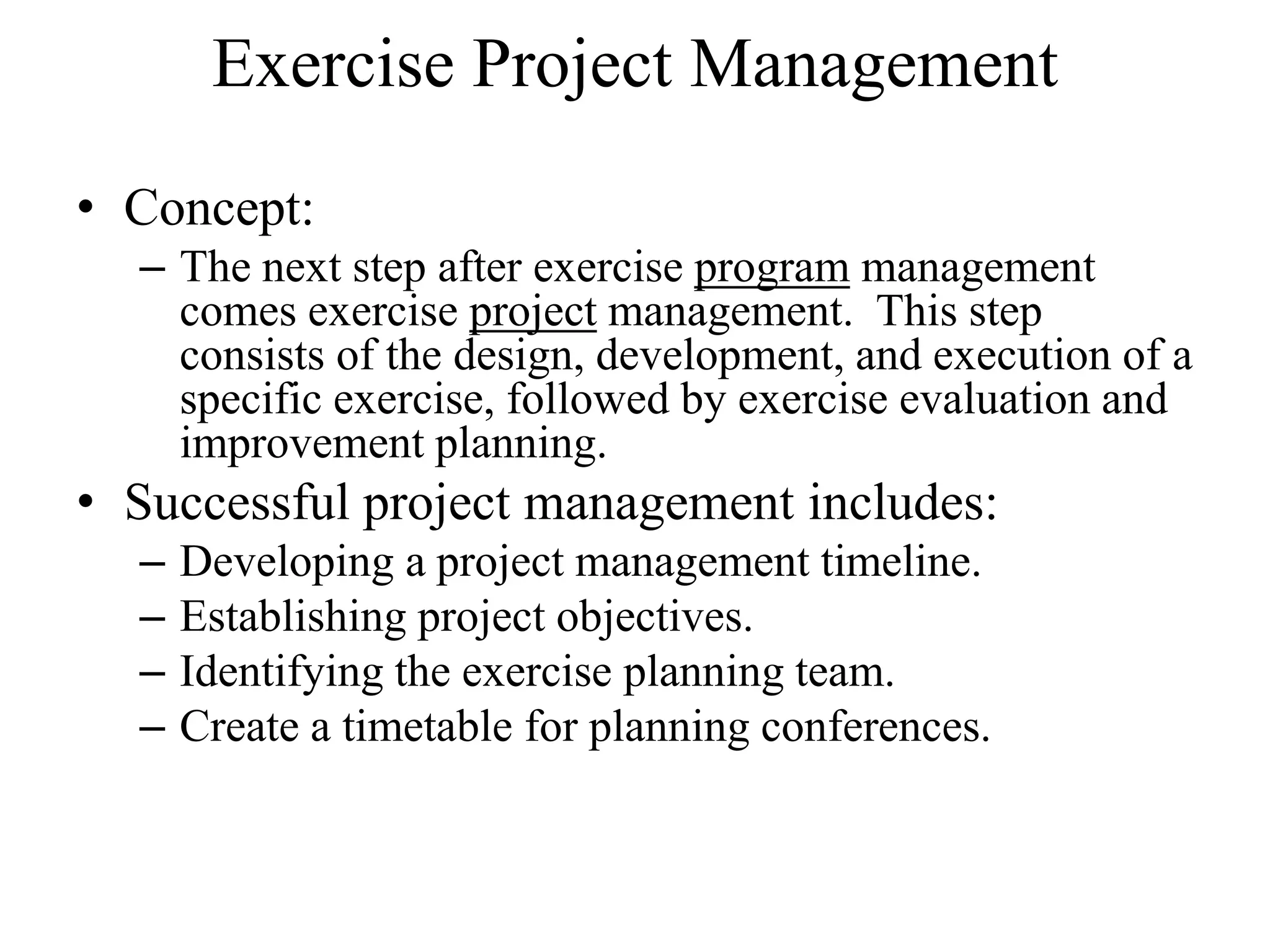 Exercise Project Management

• Concept:
– The next step after exercise program management comes exercise project management. This step consists of the design, development, and execution of a specific exercise, followed by exercise evaluation and improvement planning.

• Successful project management includes:
– Developing a project management timeline.
– Establishing project objectives.
– Identifying the exercise planning team.
– Create a timetable for planning conferences.